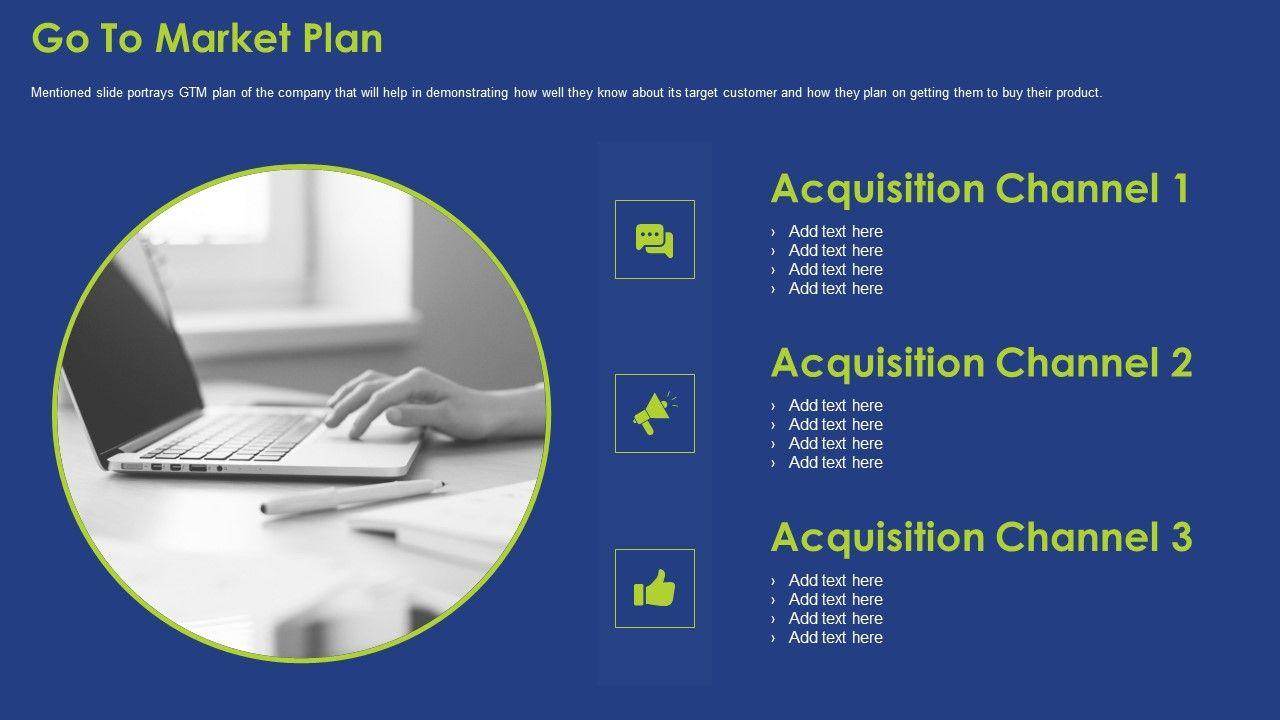 Go To Market Plan

Mentioned slide portrays GTM plan of the company that will help in demonstrating how well they know about its target customer and how they plan on getting them to buy their product.

Acquisition Channel 1

› Add text here
› Add text here
› Add text here
› Add text here

Acquisition Channel 2

› Add text here
› Add text here
› Add text here
› Add text here

Acquisition Channel 3

› Add text here
› Add text here
› Add text here
› Add text here